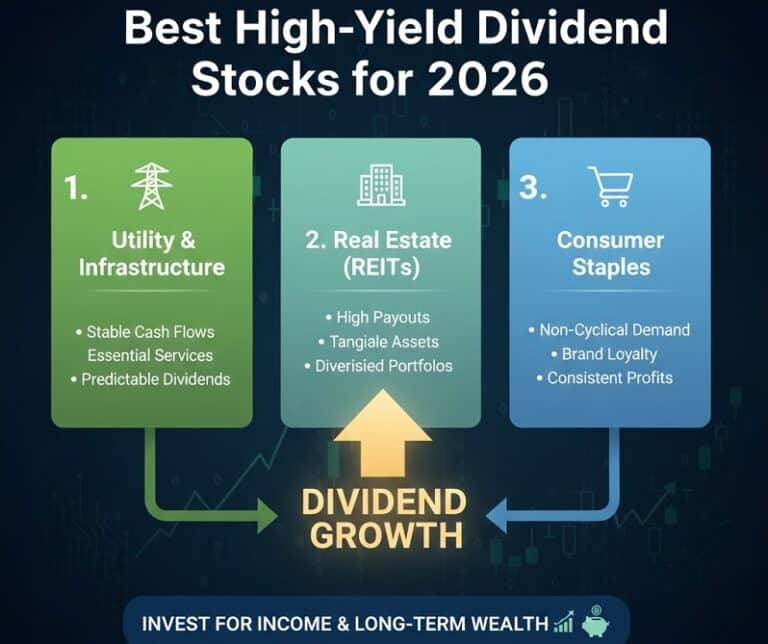 Best High-Yield Dividend Stocks for 2026

1.

Utility & Infrastructure

• Stable Cash Flows
Essential Services
• Predictable Dividends

2. Real Estate (REITs)

• High Payouts
• Tangiale Assets
• Diverisied Portfolos

3.

Consumer Staples

• Non-Cyclical Demand
• Brand Loyalty
• Consistent Profits

DIVIDEND GROWTH

INVEST FOR INCOME & LONG-TERM WEALTH